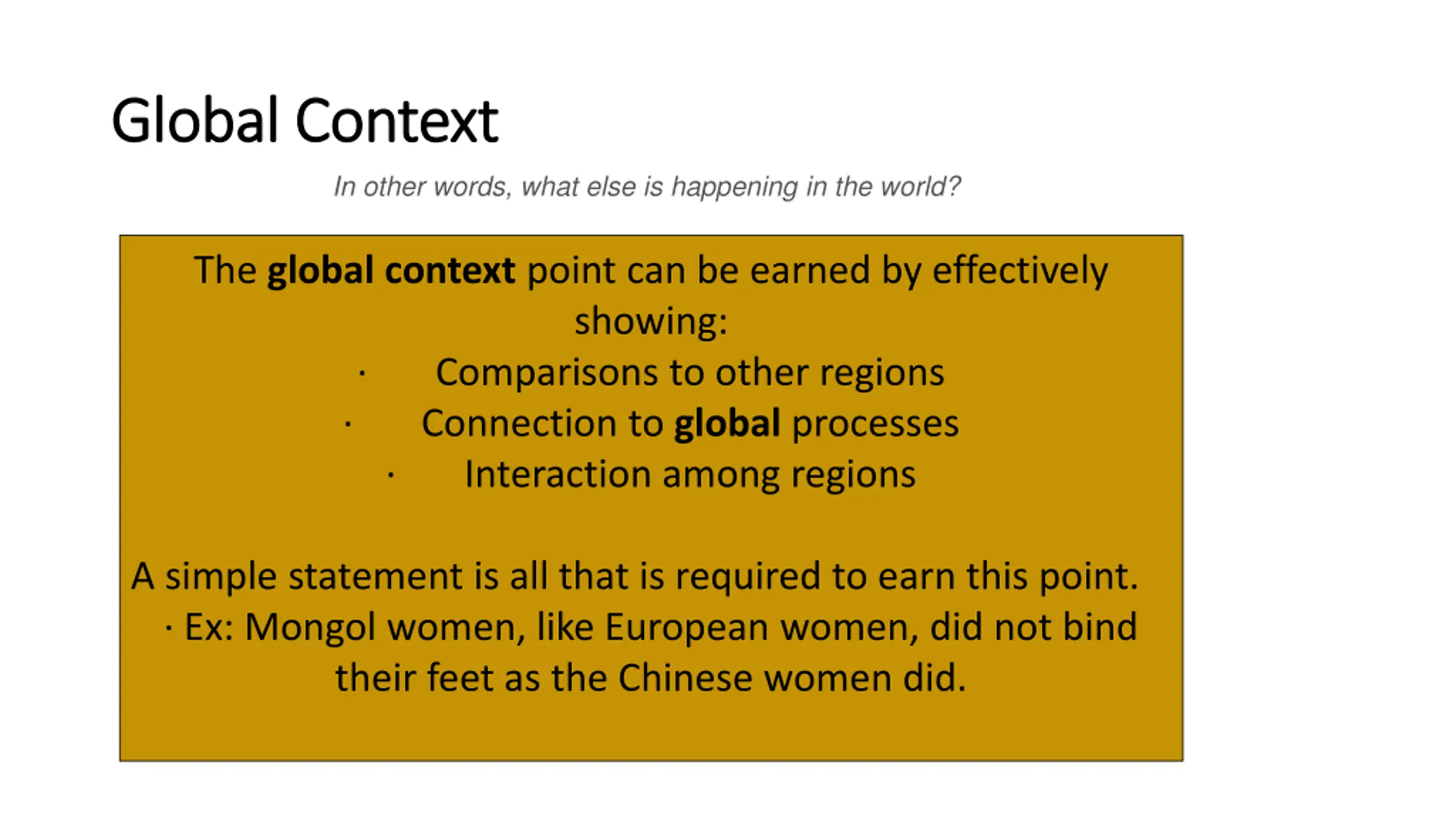 Global Context

In other words, what else is happening in the world?

The global context point can be earned by effectively showing:
· Comparisons to other regions
· Connection to global processes
· Interaction among regions

A simple statement is all that is required to earn this point.
· Ex: Mongol women, like European women, did not bind their feet as the Chinese women did.